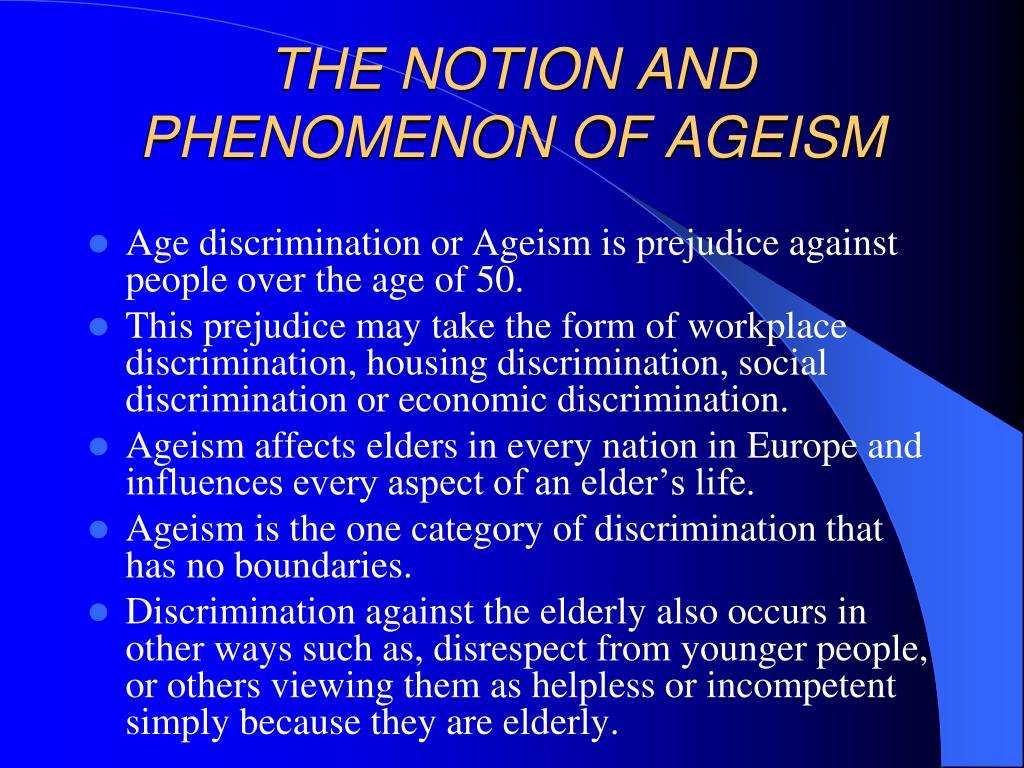 THE NOTION AND PHENOMENON OF AGEISM

- Age discrimination or Ageism is prejudice against people over the age of 50.
- This prejudice may take the form of workplace discrimination, housing discrimination, social discrimination or economic discrimination.
- Ageism affects elders in every nation in Europe and influences every aspect of an elder’s life.
- Ageism is the one category of discrimination that has no boundaries.
- Discrimination against the elderly also occurs in other ways such as, disrespect from younger people, or others viewing them as helpless or incompetent simply because they are elderly.